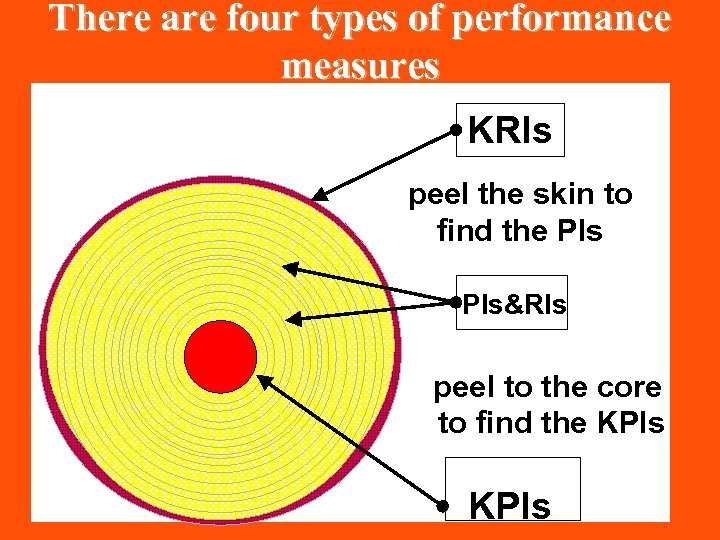 There are four types of performance measures

KRIs

peel the skin to find the PIs

PIs&RIs

peel to the core to find the KPIs

KPIs